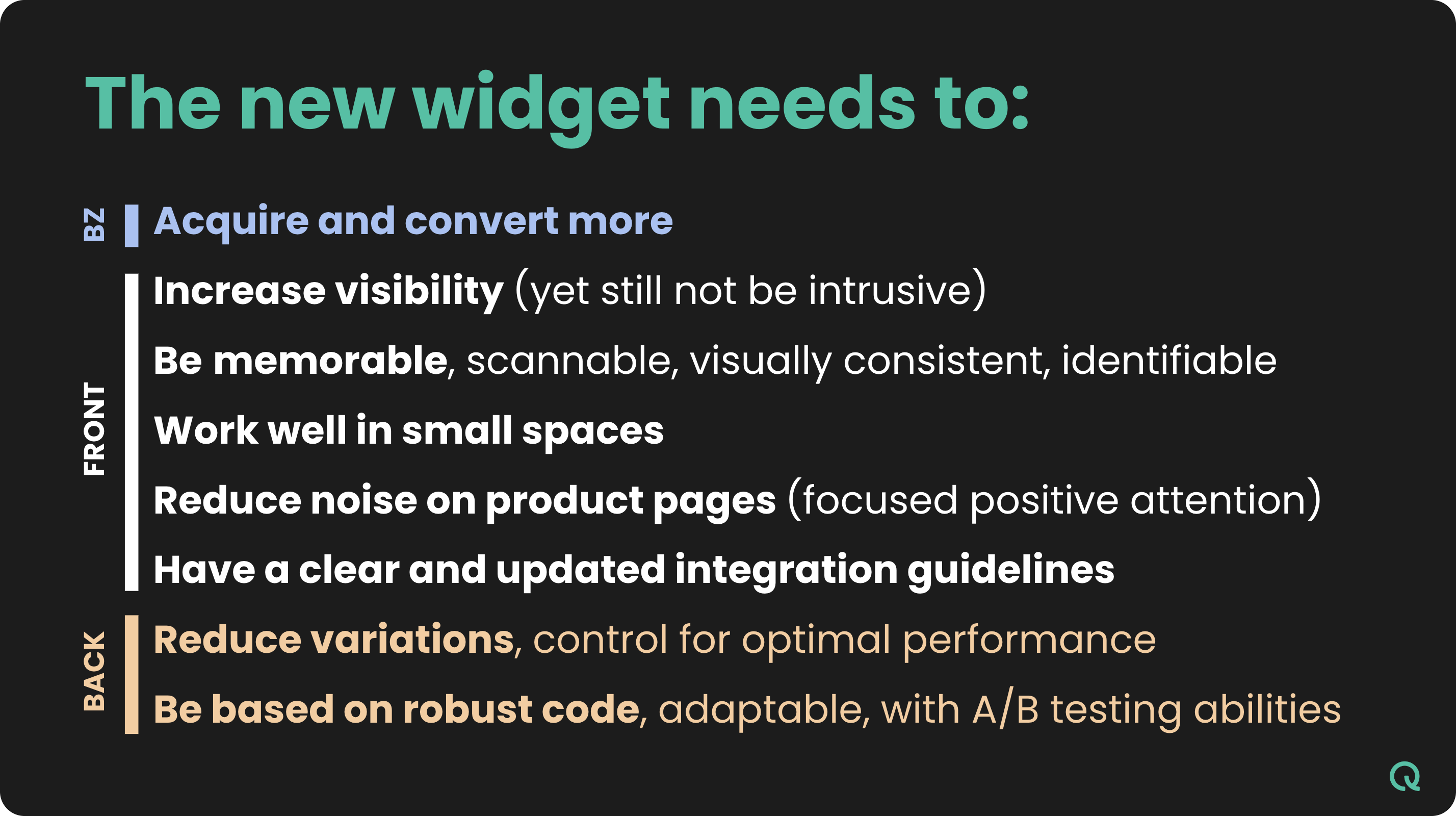 The new widget needs to:

BZ
Acquire and convert more

FRONT
Increase visibility (yet still not be intrusive)

Be memorable, scannable, visually consistent, identifiable

Work well in small spaces

Reduce noise on product pages (focused positive attention)

Have a clear and updated integration guidelines

BACK
Reduce variations, control for optimal performance

Be based on robust code, adaptable, with A/B testing abilities